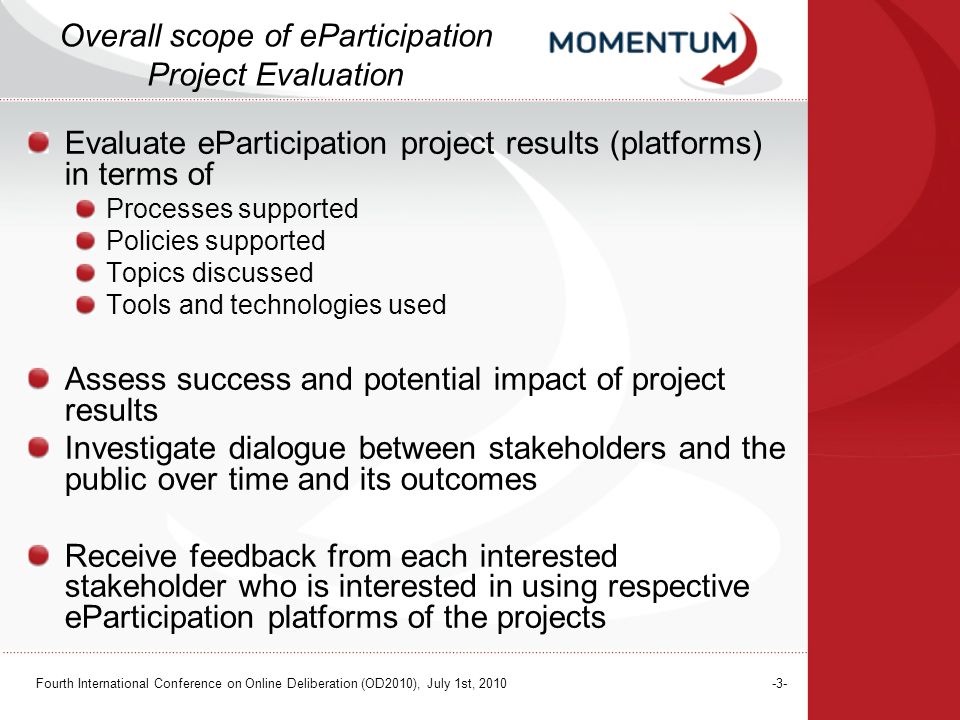 Overall scope of eParticipation Project Evaluation

MOMENTUM

Evaluate eParticipation project results (platforms) in terms of

Processes supported

Policies supported

Topics discussed

Tools and technologies used

Assess success and potential impact of project results

Investigate dialogue between stakeholders and the public over time and its outcomes

Receive feedback from each interested stakeholder who is interested in using respective eParticipation platforms of the projects

Fourth International Conference on Online Deliberation (OD2010), July 1st, 2010

-3-